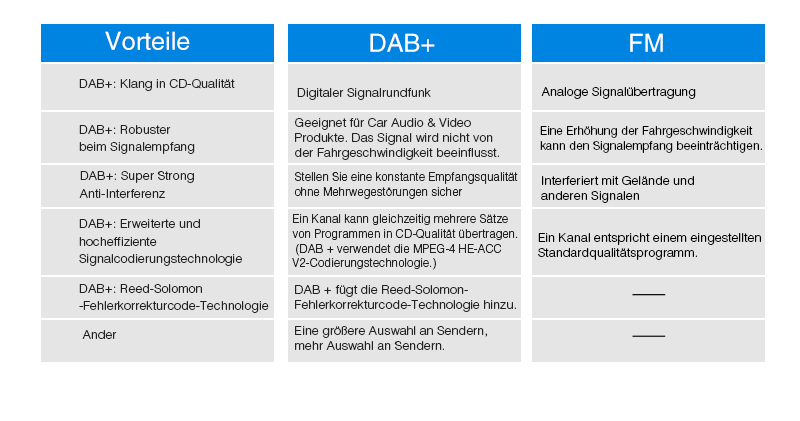 | Vorteile | DAB+ | FM |
|---|---|---|
| DAB+: Klang in CD-Qualität | Digitaler Signalrundfunk | Analoge Signalübertragung |
| DAB+: Robuster beim Signalempfang | Geeignet für Car Audio & Video Produkte. Das Signal wird nicht von der Fahrgeschwindigkeit beeinflusst. | Eine Erhöhung der Fahrgeschwindigkeit kann den Signalempfang beeinträchtigen. |
| DAB+: Super Strong Anti-Interferenz | Stellen Sie eine konstante Empfangsqualität ohne Mehrwegestörungen sicher | Interferiert mit Gelände und anderen Signalen |
| DAB+: Erweiterte und hocheffiziente Signalcodierungstechnologie | Ein Kanal kann gleichzeitig mehrere Sätze von Programmen in CD-Qualität übertragen. (DAB + verwendet die MPEG-4 HE-ACC V2-Codierungstechnologie.) | Ein Kanal entspricht einem eingestellten Standardqualitätsprogramm. |
| DAB+: Reed-Solomon -Fehlerkorrekturcode-Technologie | DAB + fügt die Reed-Solomon-Fehlerkorrekturcode-Technologie hinzu. | —— |
| Ander | Eine größere Auswahl an Sendern, mehr Auswahl an Sendern. | —— |